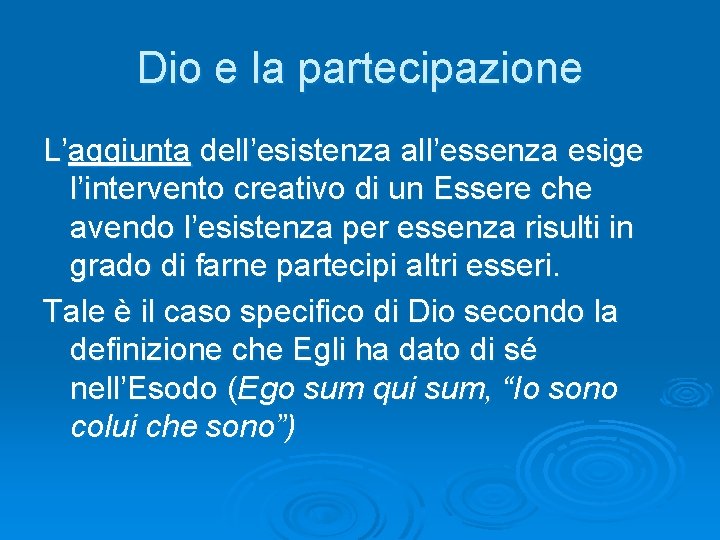 Dio e la partecipazione

L’aggiunta dell’esistenza all’essenza esige l’intervento creativo di un Essere che avendo l’esistenza per essenza risulti in grado di farne partecipi altri esseri.

Tale è il caso specifico di Dio secondo la definizione che Egli ha dato di sé nell’Esodo (Ego sum qui sum, “Io sono colui che sono”)